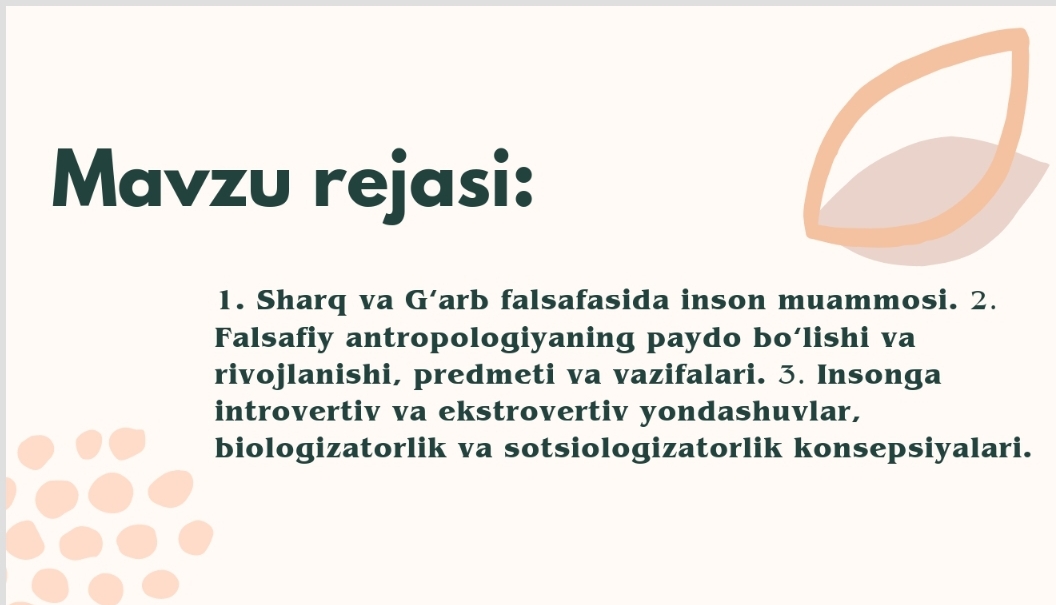 Mavzu rejasi:

1. Sharq va G‘arb falsafasida inson muammosi. 2. Falsafiy antropologiyaning paydo bo‘lishi va rivojlanishi, predmeti va vazifalari. 3. Insonga introvertiv va ekstrovertiv yondashuvlar, biologizatorlik va sotsiologizatorlik konsepsiyalari.